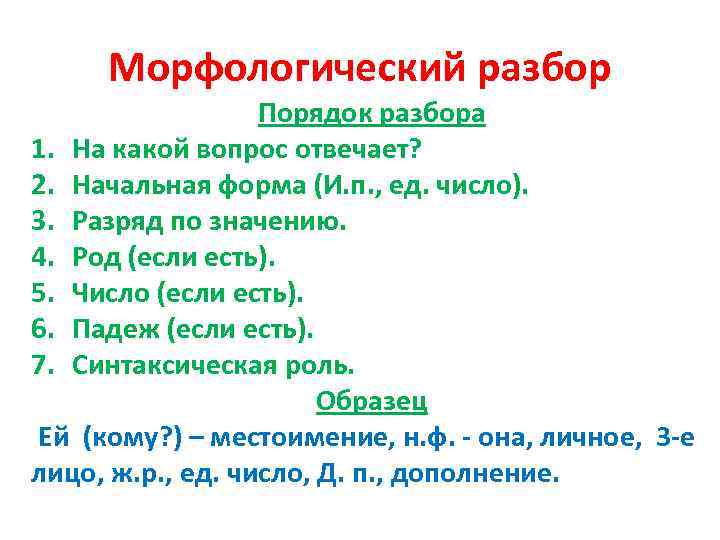 Морфологический разбор

Порядок разбора

1. На какой вопрос отвечает?
2. Начальная форма (И.п., ед. число).
3. Разряд по значению.
4. Род (если есть).
5. Число (если есть).
6. Падеж (если есть).
7. Синтаксическая роль.

Образец

Ей (кому?) – местоимение, н.ф. - она, личное, 3-е лицо, ж.р., ед. число, Д. п., дополнение.